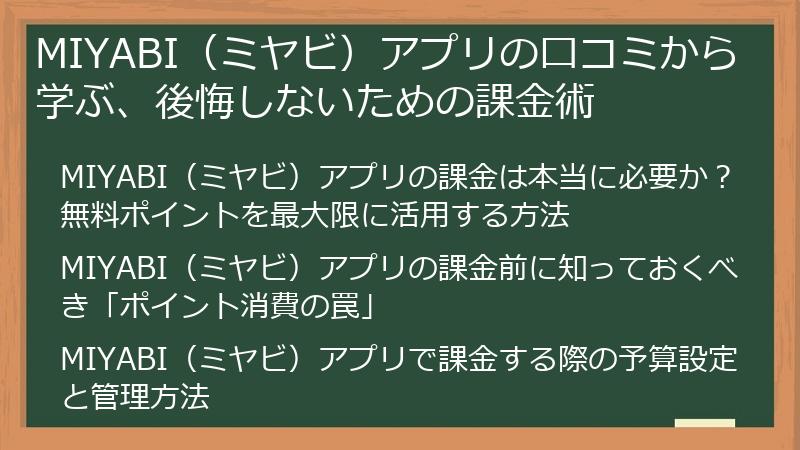 MIYABI（ミヤビ）アプリの口コミから学ぶ、後悔しないための課金術

MIYABI（ミヤビ）アプリの課金は本当に必要か？無料ポイントを最大限に活用する方法

MIYABI（ミヤビ）アプリの課金前に知っておくべき「ポイント消費の罠」

MIYABI（ミヤビ）アプリで課金する際の予算設定と管理方法